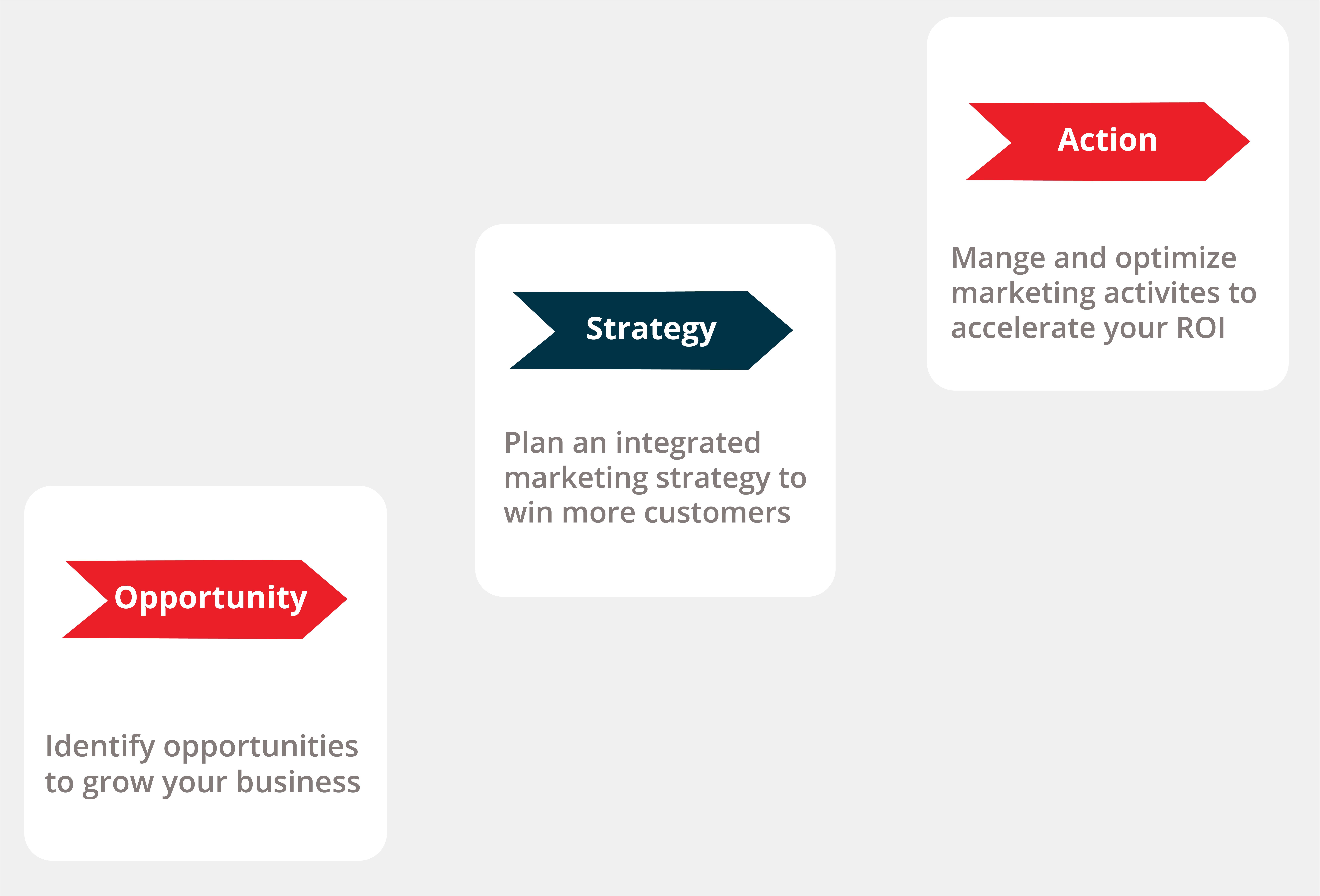 Opportunity

Identify opportunities to grow your business

Strategy

Plan an integrated marketing strategy to win more customers

Action

Mange and optimize marketing activites to accelerate your ROI